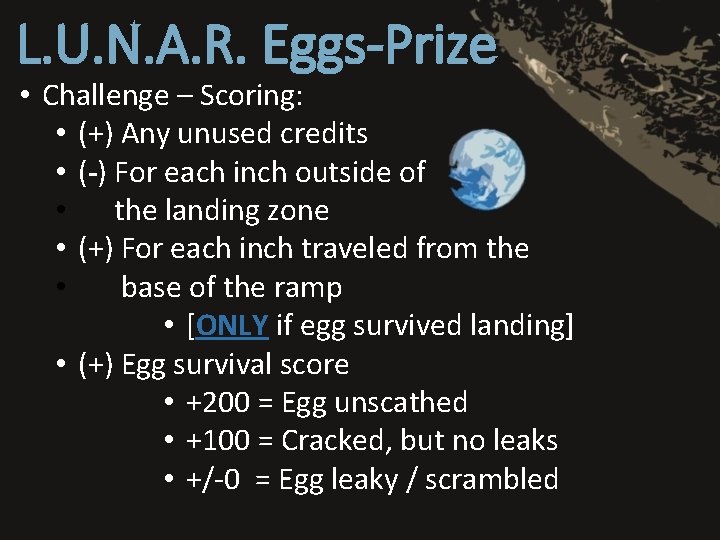 L.U.N.A.R. Eggs-Prize

• Challenge – Scoring:
• (+) Any unused credits
• (-) For each inch outside of
• the landing zone
• (+) For each inch traveled from the
• base of the ramp
• [ONLY if egg survived landing]
• (+) Egg survival score
• +200 = Egg unscathed
• +100 = Cracked, but no leaks
• +/-0 = Egg leaky / scrambled